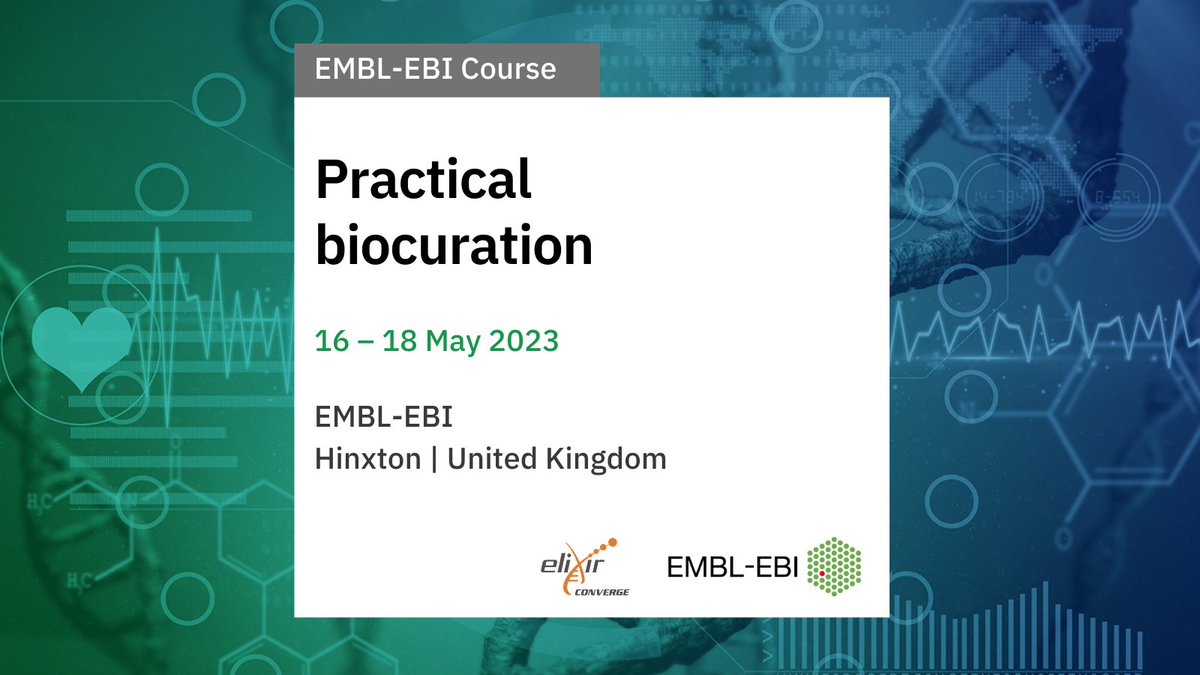 EMBL-EBI Course

Practical biocuration

16 – 18 May 2023

EMBL-EBI
Hinxton | United Kingdom

elixir CONVERGE

EMBL-EBI